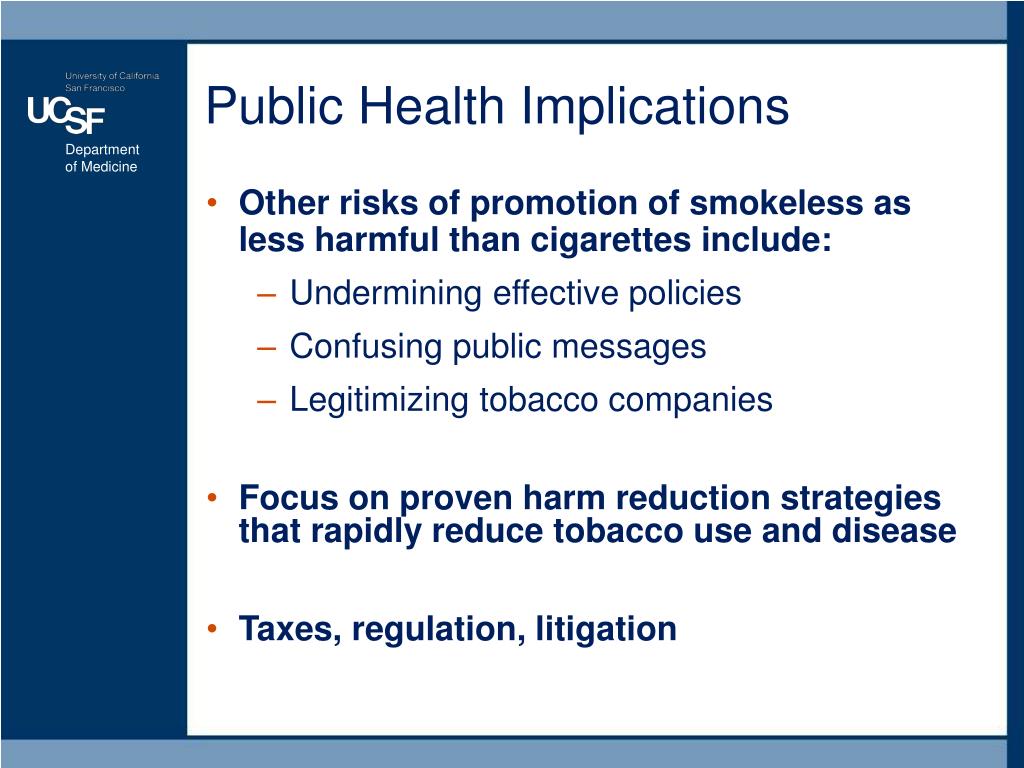 University of California
San Francisco
UCSF
Department
of Medicine

Public Health Implications

• Other risks of promotion of smokeless as less harmful than cigarettes include:
– Undermining effective policies
– Confusing public messages
– Legitimizing tobacco companies

• Focus on proven harm reduction strategies that rapidly reduce tobacco use and disease

• Taxes, regulation, litigation